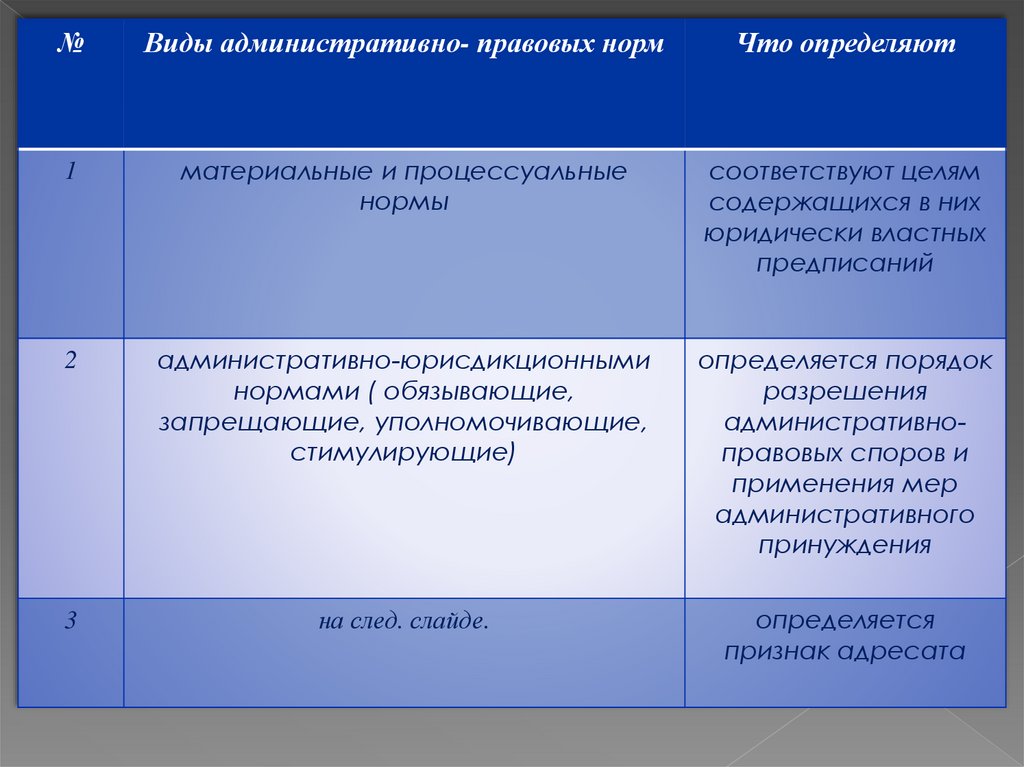 | № | Виды административно- правовых норм | Что определяют |
|---|---|---|
| 1 | материальные и процессуальные нормы | соответствуют целям содержащихся в них юридически властных предписаний |
| 2 | административно-юрисдикционными нормами ( обязывающие, запрещающие, уполномочивающие, стимулирующие) | определяется порядок разрешения административно-правовых споров и применения мер административного принуждения |
| 3 | на след. слайде. | определяется признак адресата |